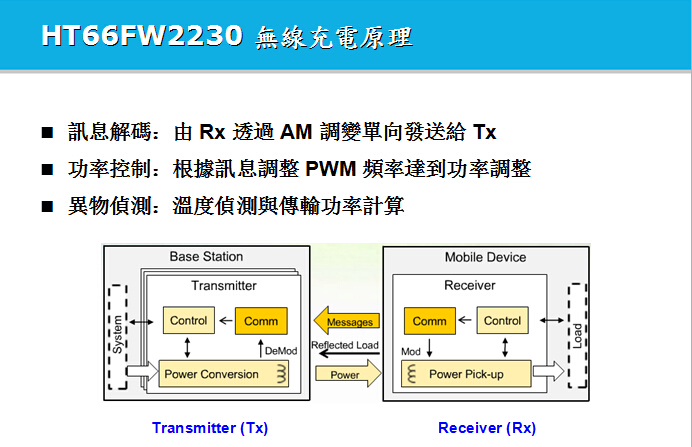 HT66FW2230 無線充電原理

■ 訊息解碼：由 Rx 透過 AM 調變單向發送給 Tx

■ 功率控制：根據訊息調整 PWM 頻率達到功率調整

■ 異物偵測：溫度偵測與傳輸功率計算

Base Station

Transmitter

System

Control

Comm

DeMod

Power Conversion

Messages

Reflected Load

Power

Mobile Device

Receiver

Comm

Control

Mod

Power Pick-up

Load

Transmitter (Tx)

Receiver (Rx)